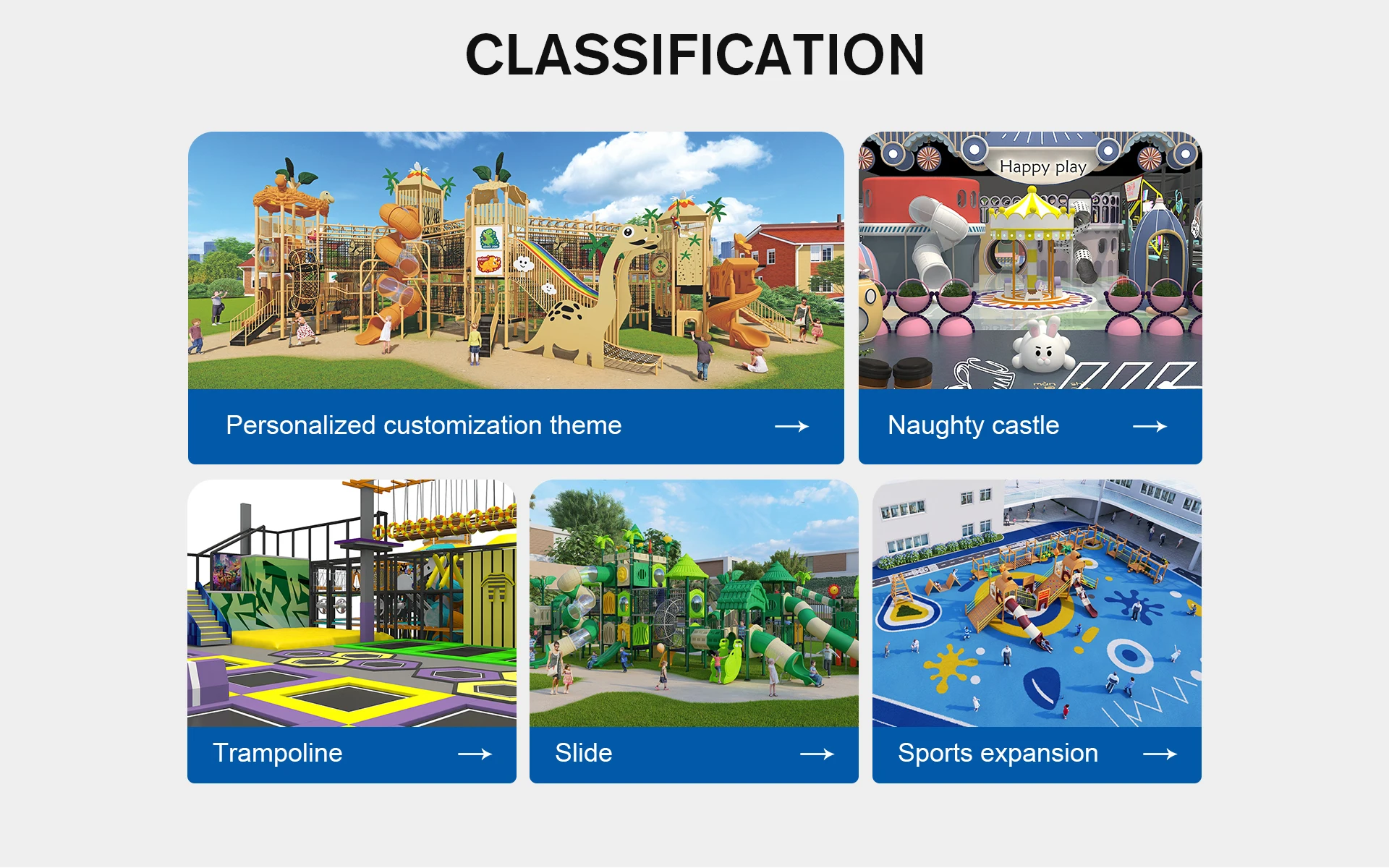 CLASSIFICATION

Happy play

Personalized customization theme →

Naughty castle →

Trampoline →

Slide →

Sports expansion →